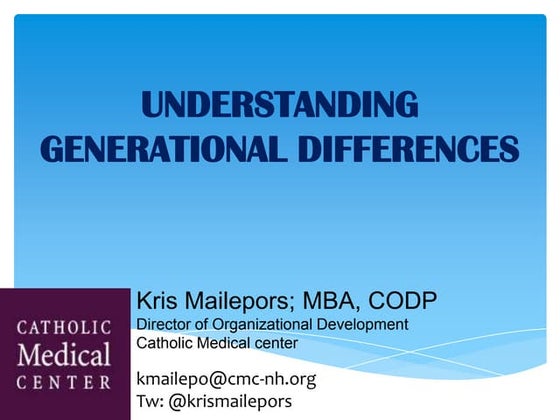 UNDERSTANDING GENERATIONAL DIFFERENCES

CATHOLIC
Medical
CENTER

Kris Mailepors; MBA, CODP
Director of Organizational Development
Catholic Medical center

kmailepo@cmc-nh.org
Tw: @krismailepors